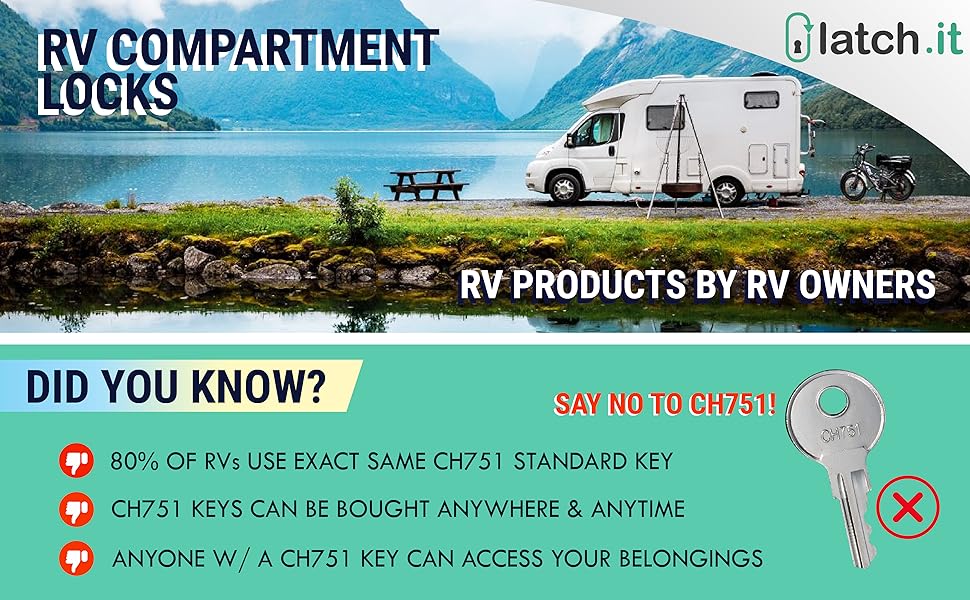 RV COMPARTMENT LOCKS

latch.it

RV PRODUCTS BY RV OWNERS

DID YOU KNOW?

SAY NO TO CH751!

CH751

80% OF RVs USE EXACT SAME CH751 STANDARD KEY

CH751 KEYS CAN BE BOUGHT ANYWHERE & ANYTIME

ANYONE W/ A CH751 KEY CAN ACCESS YOUR BELONGINGS